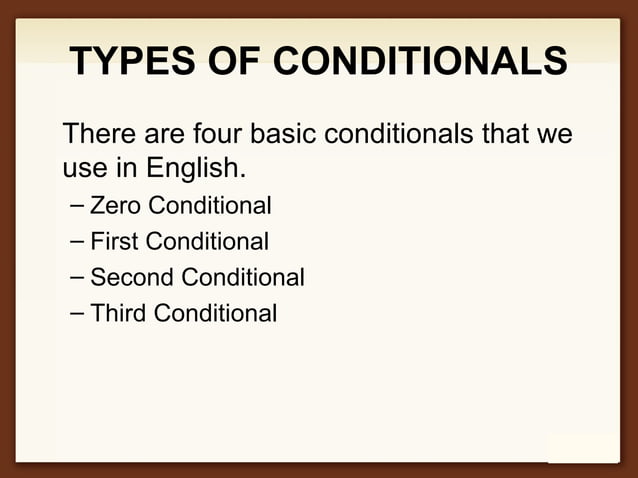 TYPES OF CONDITIONALS

There are four basic conditionals that we use in English.

– Zero Conditional
– First Conditional
– Second Conditional
– Third Conditional